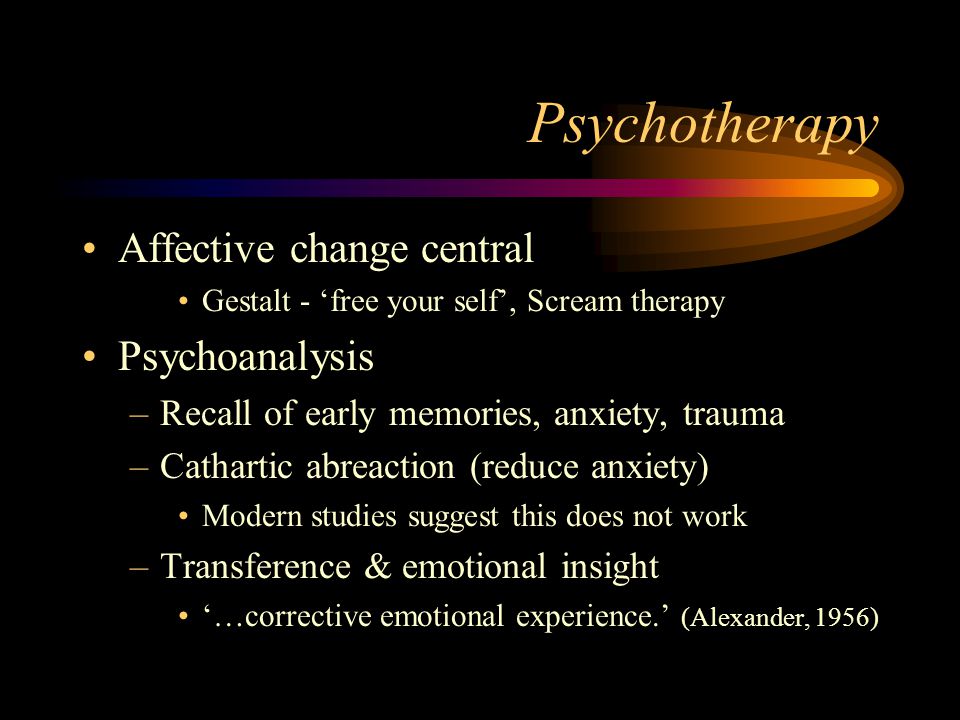 Psychotherapy

• Affective change central
  • Gestalt - ‘free your self’, Scream therapy
• Psychoanalysis
  – Recall of early memories, anxiety, trauma
  – Cathartic abreaction (reduce anxiety)
    • Modern studies suggest this does not work
  – Transference & emotional insight
    • ‘…corrective emotional experience.’ (Alexander, 1956)